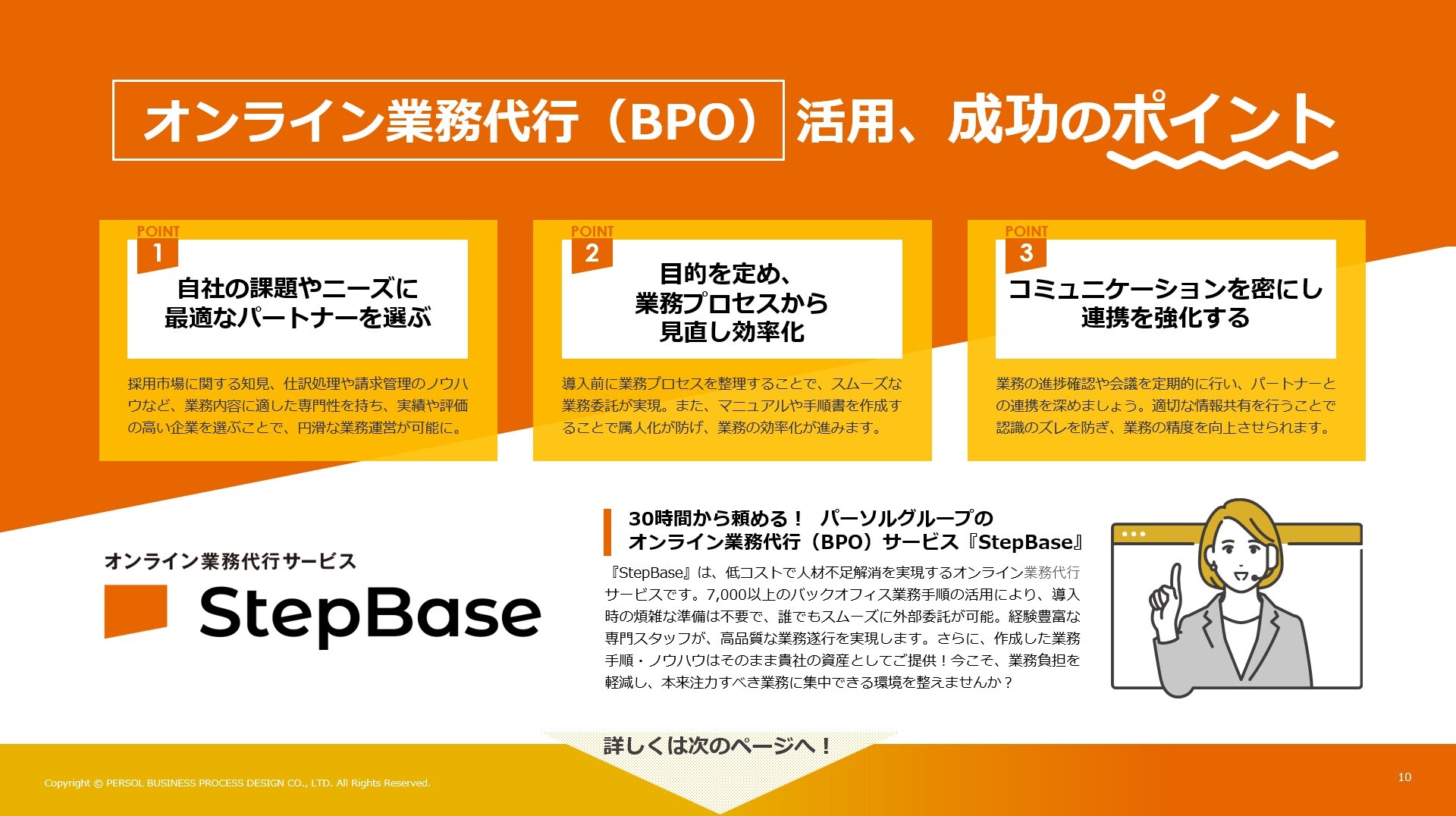 オンライン業務代行（BPO）活用、成功のポイント

POINT
1
自社の課題やニーズに最適なパートナーを選ぶ

採用市場に関する知見、仕訳処理や請求管理のノウハウなど、業務内容に適した専門性を持ち、実績や評価の高い企業を選ぶことで、円滑な業務運営が可能に。

POINT
2
目的を定め、業務プロセスから見直し効率化

導入前に業務プロセスを整理することで、スムーズな業務委託が実現。また、マニュアルや手順書を作成することで属人化が防げ、業務の効率化が進みます。

POINT
3
コミュニケーションを密にし連携を強化する

業務の進捗確認や会議を定期的に行い、パートナーとの連携を深めましょう。適切な情報共有を行うことで認識のズレを防ぎ、業務の精度を向上させられます。

オンライン業務代行サービス
StepBase

30時間から頼める！ パーソルグループのオンライン業務代行（BPO）サービス『StepBase』

『StepBase』は、低コストで人材不足解消を実現するオンライン業務代行サービスです。7,000以上のバックオフィス業務手順の活用により、導入時の煩雑な準備は不要で、誰でもスムーズに外部委託が可能。経験豊富な専門スタッフが、高品質な業務遂行を実現します。さらに、作成した業務手順・ノウハウはそのまま貴社の資産としてご提供！今こそ、業務負担を軽減し、本来注力すべき業務に集中できる環境を整えませんか？

詳しくは次のページへ！

Copyright © PERSOL BUSINESS PROCESS DESIGN CO., LTD. All Rights Reserved.

10